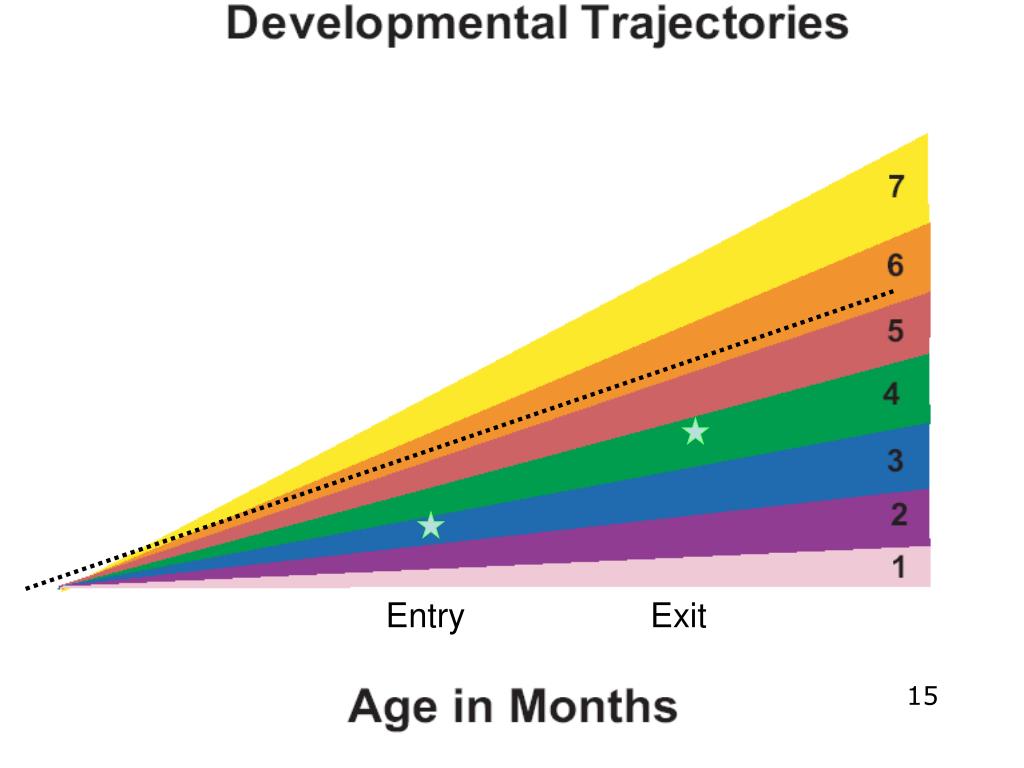 Developmental Trajectories

7
6
5
4
3
2
1

Entry
Exit

Age in Months

15